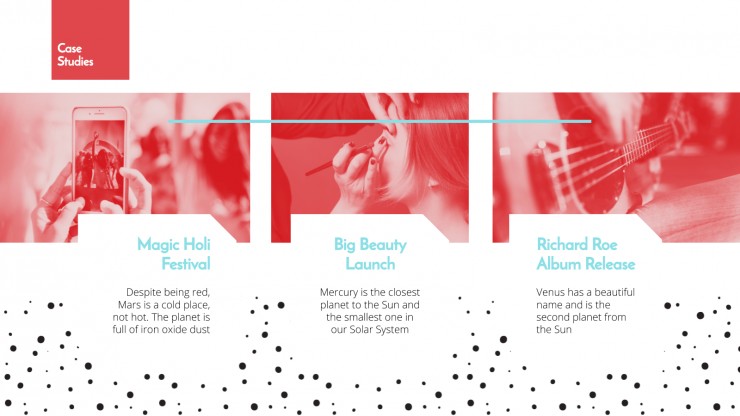 Case Studies

Magic Holi Festival

Despite being red, Mars is a cold place, not hot. The planet is full of iron oxide dust

Big Beauty Launch

Mercury is the closest planet to the Sun and the smallest one in our Solar System

Richard Roe Album Release

Venus has a beautiful name and is the second planet from the Sun